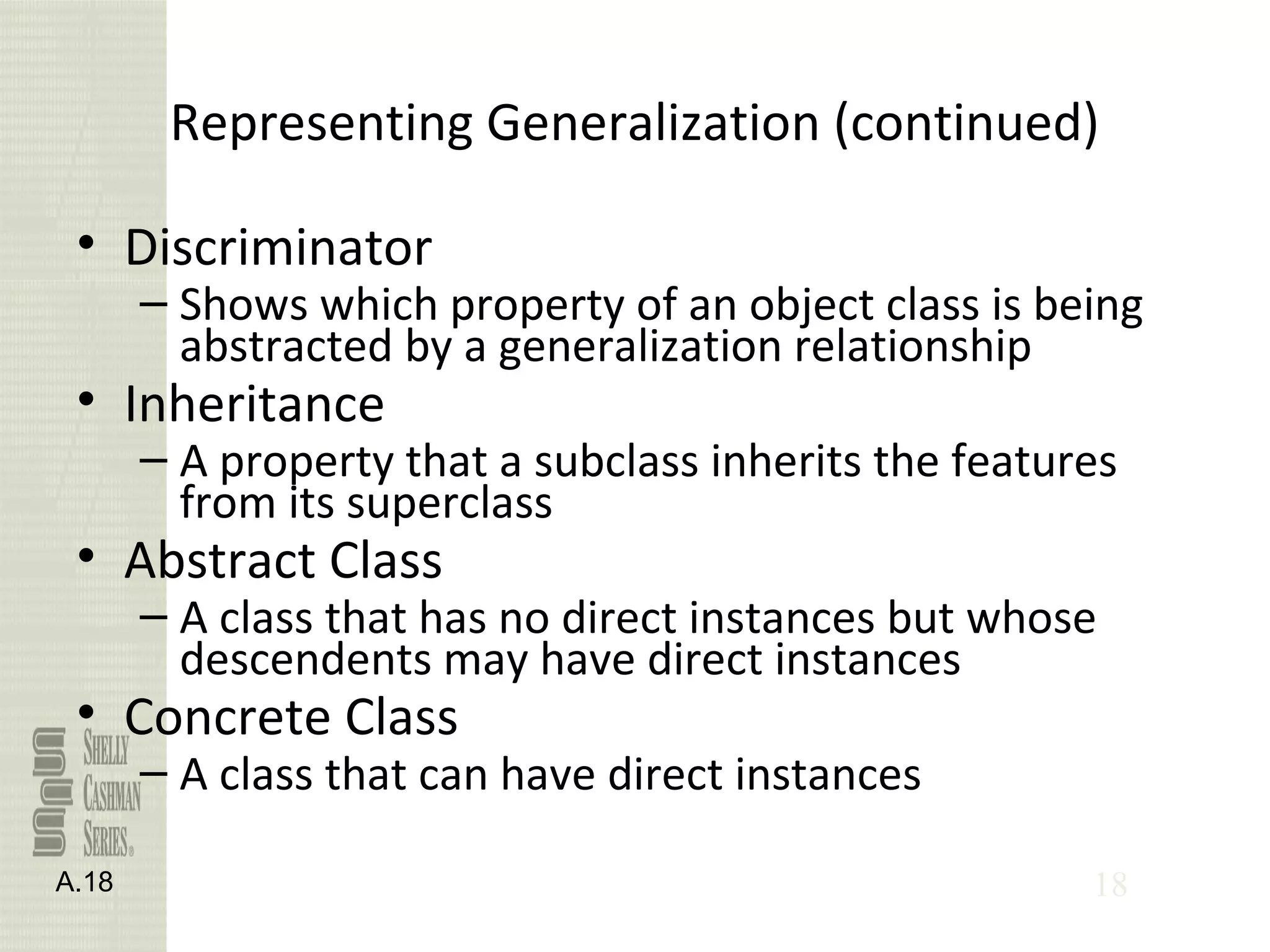 Representing Generalization (continued)

• Discriminator
– Shows which property of an object class is being abstracted by a generalization relationship
• Inheritance
– A property that a subclass inherits the features from its superclass
• Abstract Class
– A class that has no direct instances but whose descendents may have direct instances
• Concrete Class
– A class that can have direct instances

SHELLY CASHMAN SERIES®

A.18

18